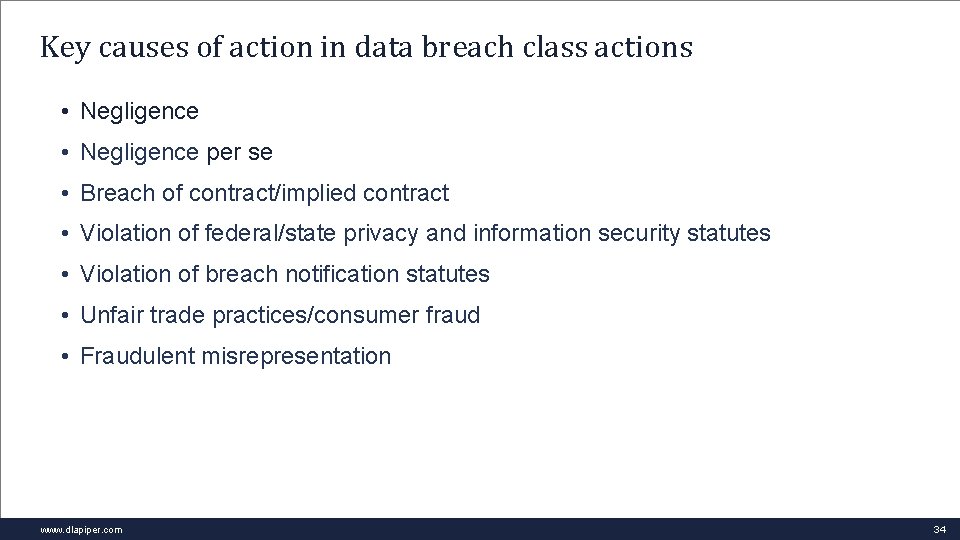 Key causes of action in data breach class actions

• Negligence
• Negligence per se
• Breach of contract/implied contract
• Violation of federal/state privacy and information security statutes
• Violation of breach notification statutes
• Unfair trade practices/consumer fraud
• Fraudulent misrepresentation

www.dlapiper.com

34